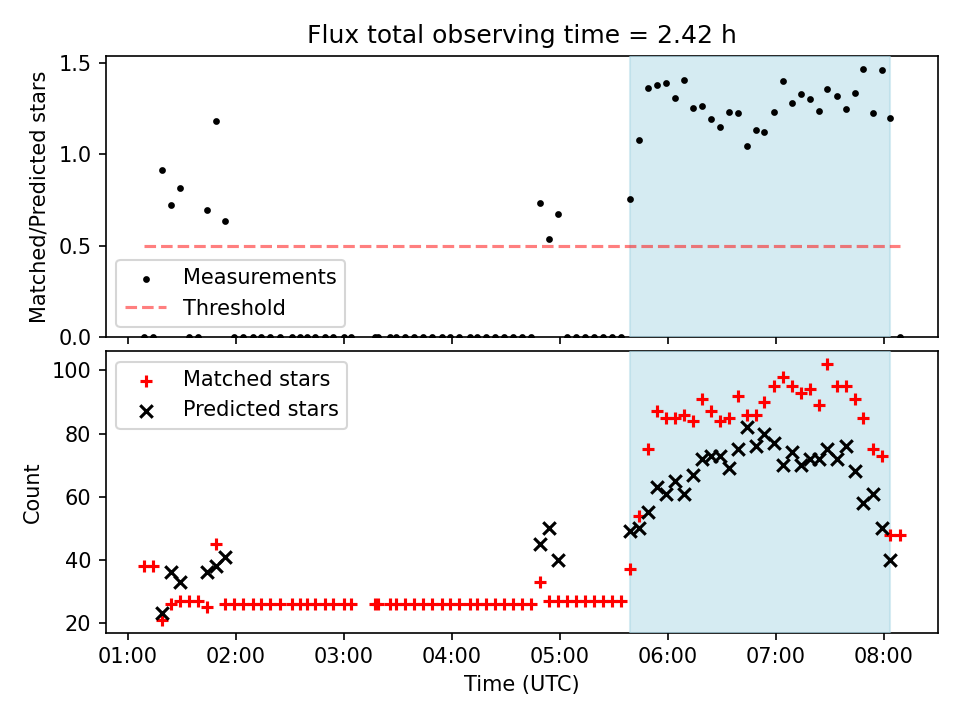 Flux total observing time = 2.42 h

Matched/Predicted stars

1.5
1.0
0.5
0.0

Measurements
Threshold

Count

100
80
60
40
20

Matched stars
Predicted stars

01:00 02:00 03:00 04:00 05:00 06:00 07:00 08:00

Time (UTC)